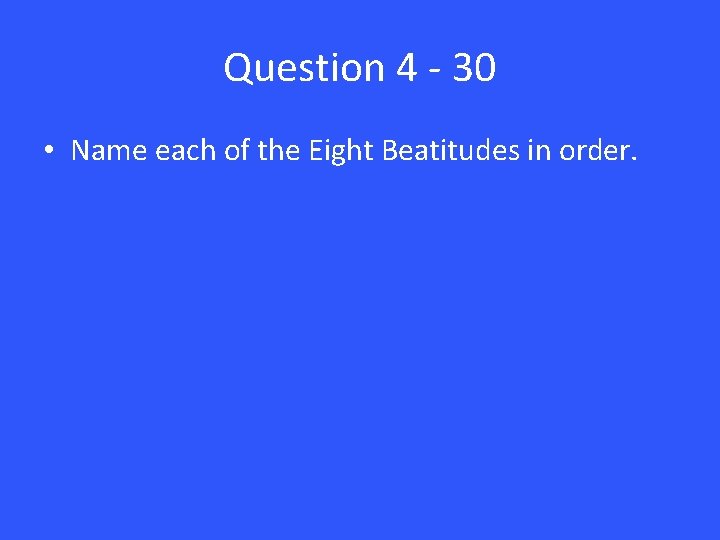 Question 4 - 30

• Name each of the Eight Beatitudes in order.